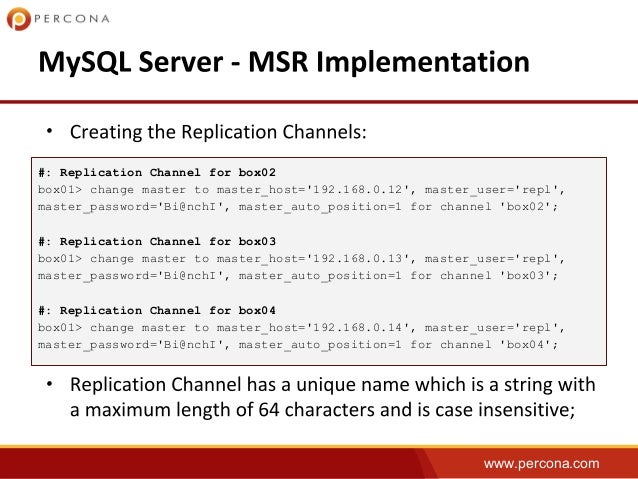 PERCONA

MySQL Server - MSR Implementation

• Creating the Replication Channels:

#: Replication Channel for box02
box01> change master to master_host='192.168.0.12', master_user='repl', master_password='Bi@nchI', master_auto_position=1 for channel 'box02';

#: Replication Channel for box03
box01> change master to master_host='192.168.0.13', master_user='repl', master_password='Bi@nchI', master_auto_position=1 for channel 'box03';

#: Replication Channel for box04
box01> change master to master_host='192.168.0.14', master_user='repl', master_password='Bi@nchI', master_auto_position=1 for channel 'box04';

• Replication Channel has a unique name which is a string with a maximum length of 64 characters and is case insensitive;

www.percona.com